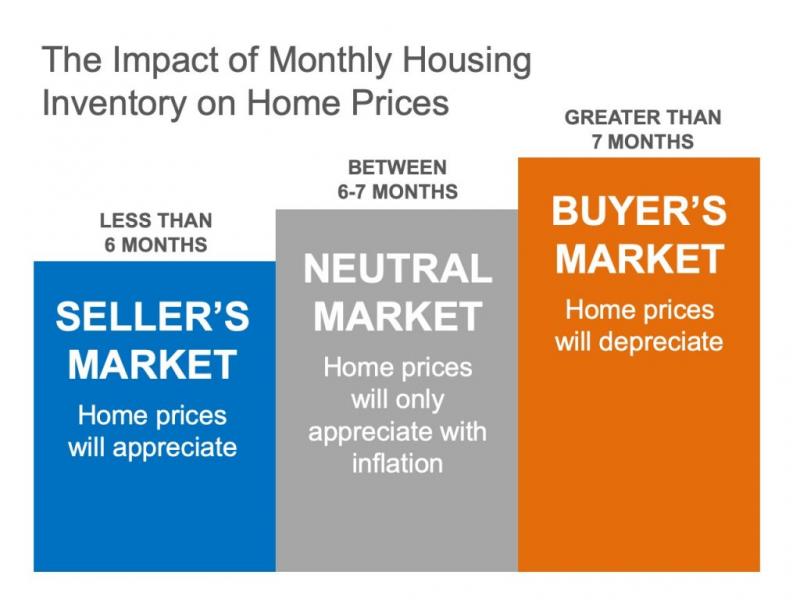 The Impact of Monthly Housing Inventory on Home Prices

LESS THAN 6 MONTHS

SELLER'S MARKET

Home prices will appreciate

BETWEEN 6-7 MONTHS

NEUTRAL MARKET

Home prices will only appreciate with inflation

GREATER THAN 7 MONTHS

BUYER'S MARKET

Home prices will depreciate